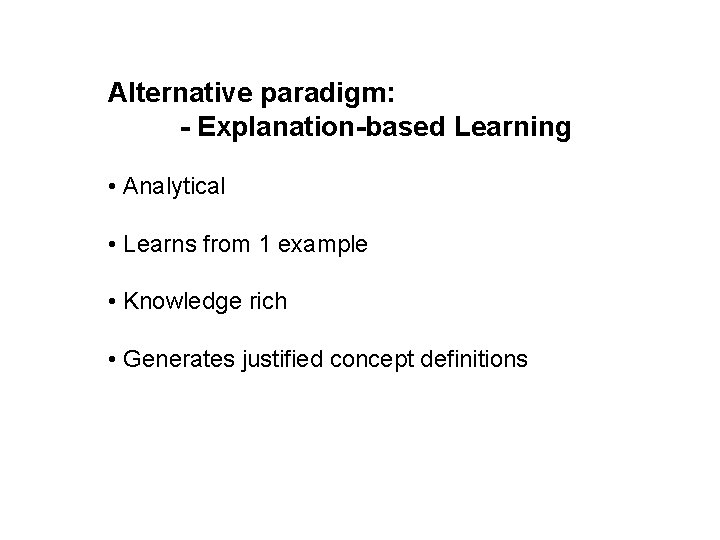 Alternative paradigm:
- Explanation-based Learning

• Analytical

• Learns from 1 example

• Knowledge rich

• Generates justified concept definitions